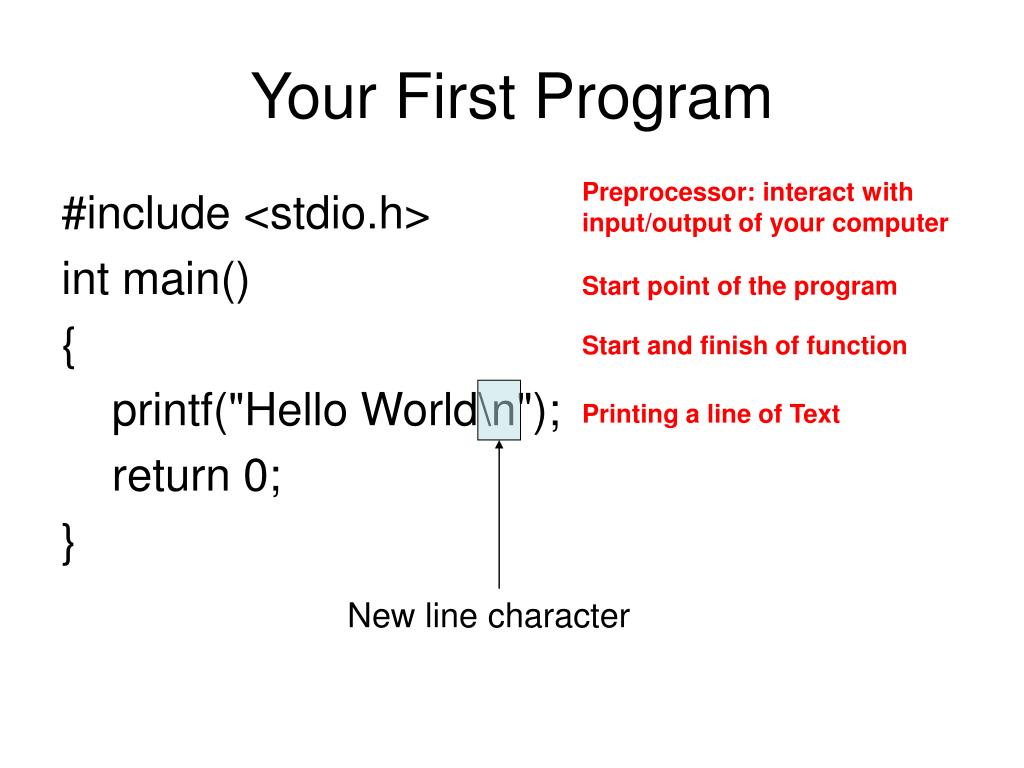 Your First Program

#include <stdio.h>
int main()
{
printf("Hello World\n");
return 0;
}

Preprocessor: interact with input/output of your computer

Start point of the program

Start and finish of function

Printing a line of Text

New line character